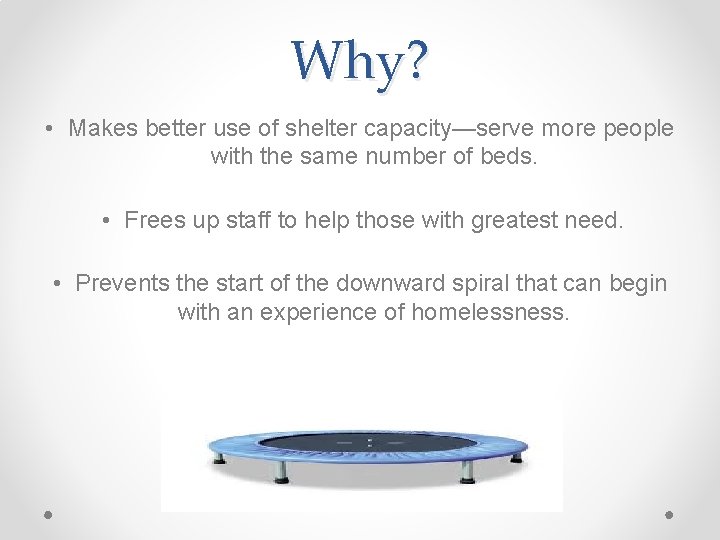 Why?

• Makes better use of shelter capacity—serve more people with the same number of beds.

• Frees up staff to help those with greatest need.

• Prevents the start of the downward spiral that can begin with an experience of homelessness.